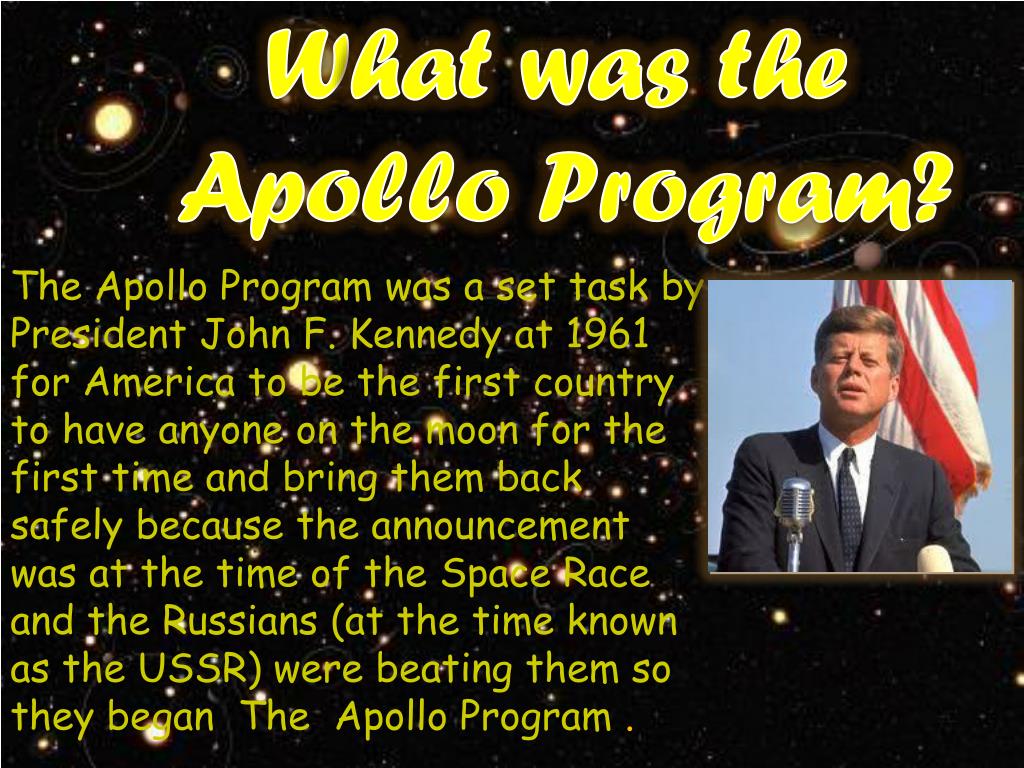 What was the Apollo Program?

The Apollo Program was a set task by President John F. Kennedy at 1961 for America to be the first country to have anyone on the moon for the first time and bring them back safely because the announcement was at the time of the Space Race and the Russians (at the time known as the USSR) were beating them so they began The Apollo Program .